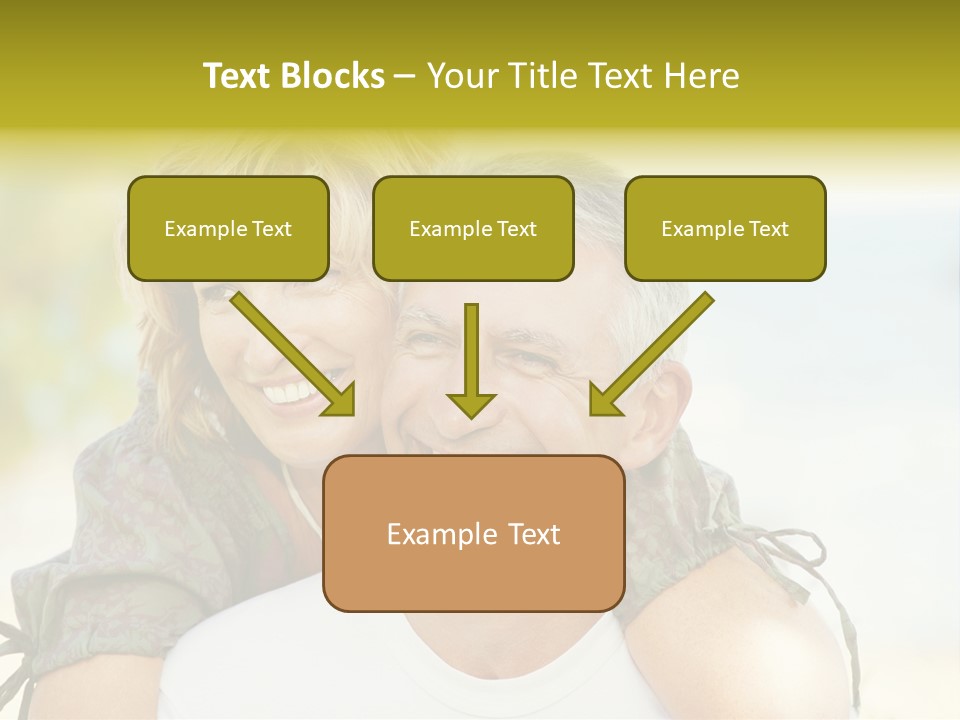 Text Blocks – Your Title Text Here

Example Text

Example Text

Example Text

Example Text